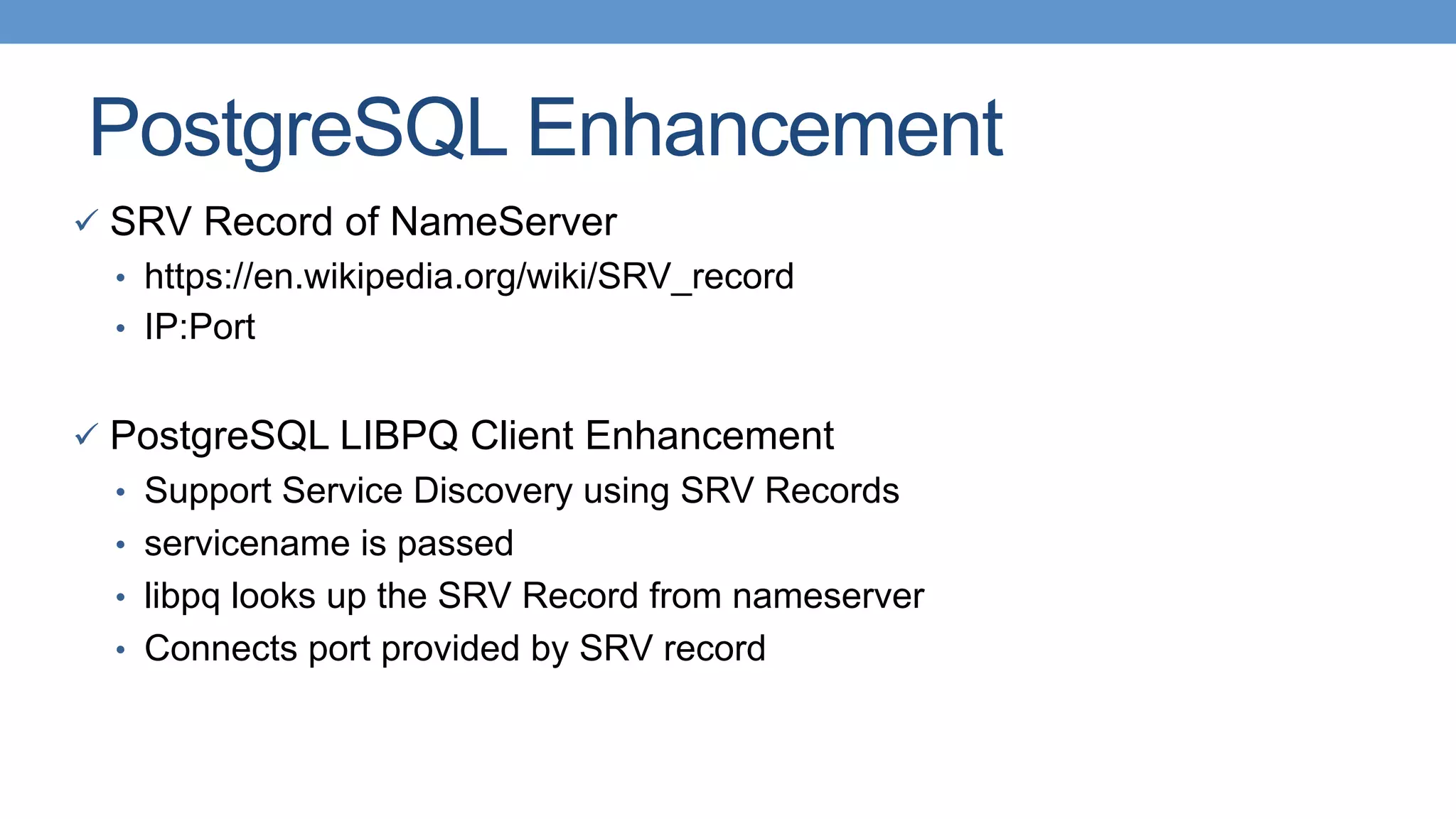 PostgreSQL Enhancement

✓ SRV Record of NameServer
• https://en.wikipedia.org/wiki/SRV_record
• IP:Port

✓ PostgreSQL LIBPQ Client Enhancement
• Support Service Discovery using SRV Records
• servicename is passed
• libpq looks up the SRV Record from nameserver
• Connects port provided by SRV record